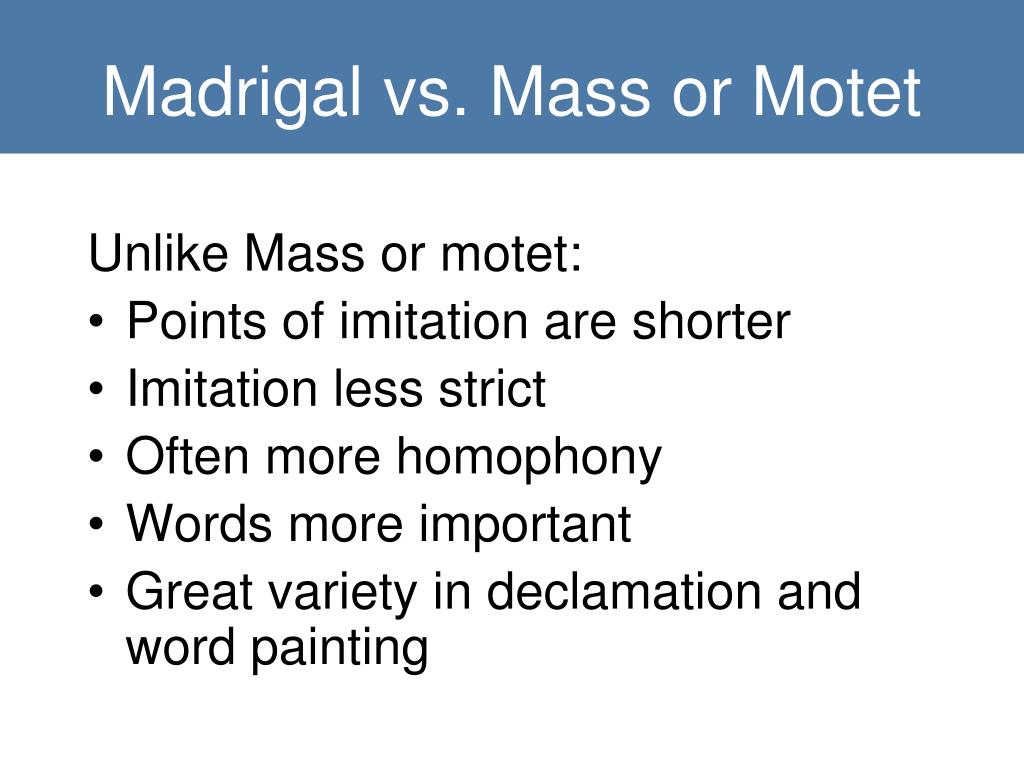 Madrigal vs. Mass or Motet

Unlike Mass or motet:
• Points of imitation are shorter
• Imitation less strict
• Often more homophony
• Words more important
• Great variety in declamation and word painting